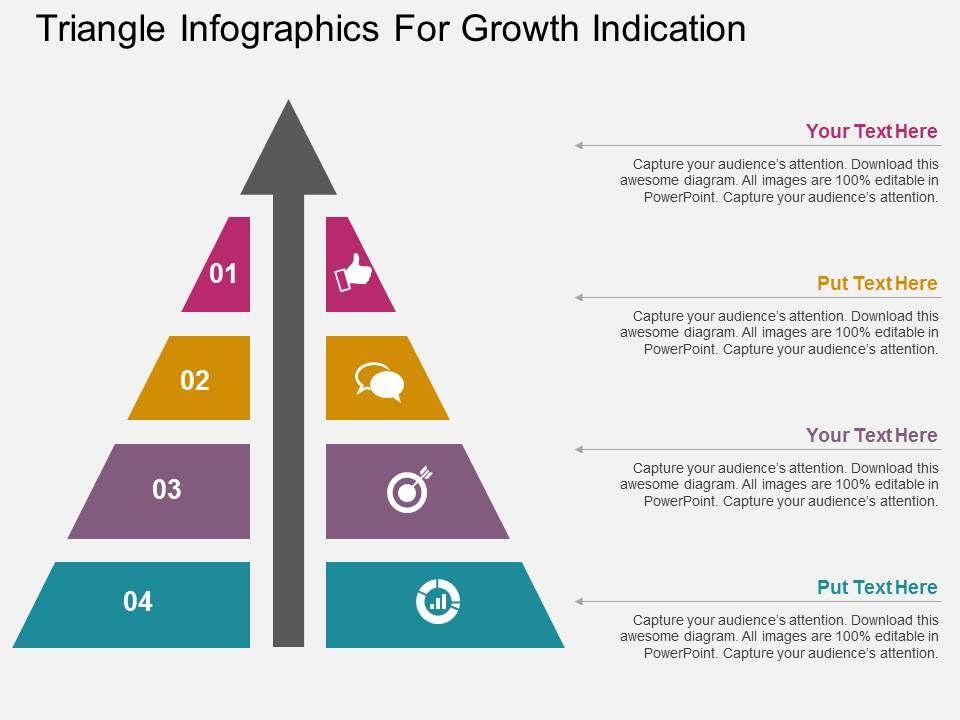 Triangle Infographics For Growth Indication

01

02

03

04

Your Text Here

Capture your audience's attention. Download this awesome diagram. All images are 100% editable in PowerPoint. Capture your audience's attention.

Put Text Here

Capture your audience's attention. Download this awesome diagram. All images are 100% editable in PowerPoint. Capture your audience's attention.

Your Text Here

Capture your audience's attention. Download this awesome diagram. All images are 100% editable in PowerPoint. Capture your audience's attention.

Put Text Here

Capture your audience's attention. Download this awesome diagram. All images are 100% editable in PowerPoint. Capture your audience's attention.